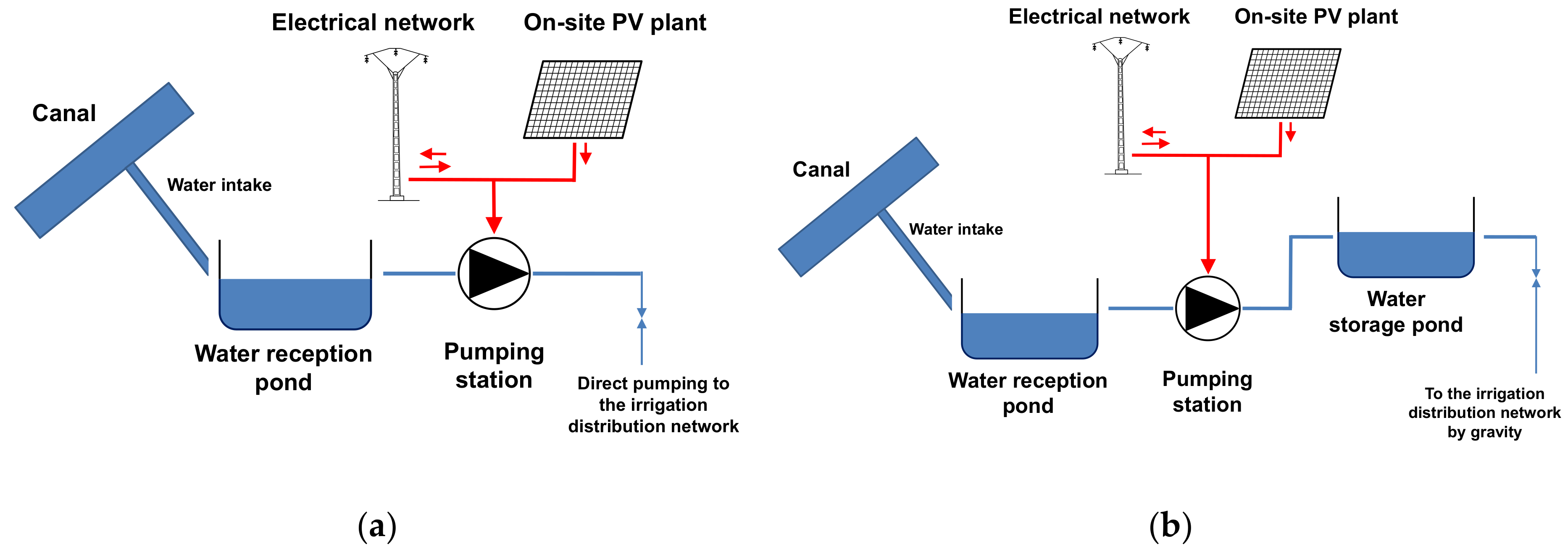 Electrical network
On-site PV plant
Canal
Water intake
Water reception pond
Pumping station
Direct pumping to the irrigation distribution network
(a)

Electrical network
On-site PV plant
Canal
Water intake
Water reception pond
Pumping station
Water storage pond
To the irrigation distribution network by gravity
(b)